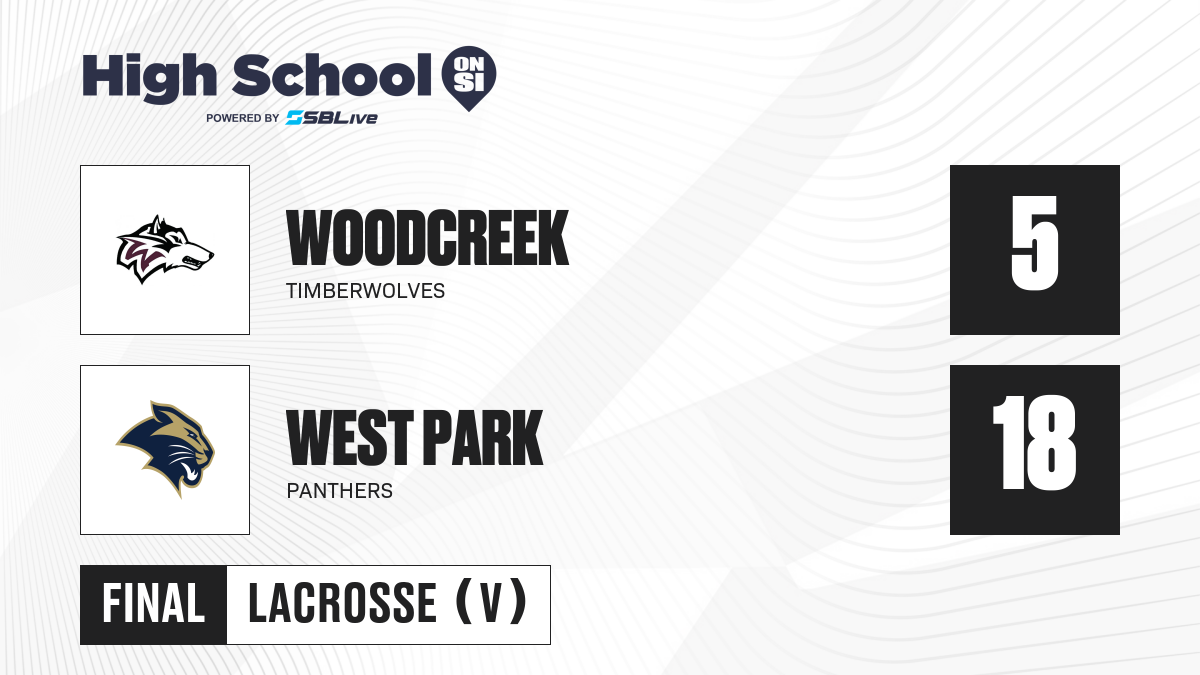 High School ON SI
POWERED BY SBLive

WOODCREEK
TIMBERWOLVES

5

WEST PARK
PANTHERS

18

FINAL LACROSSE (V)